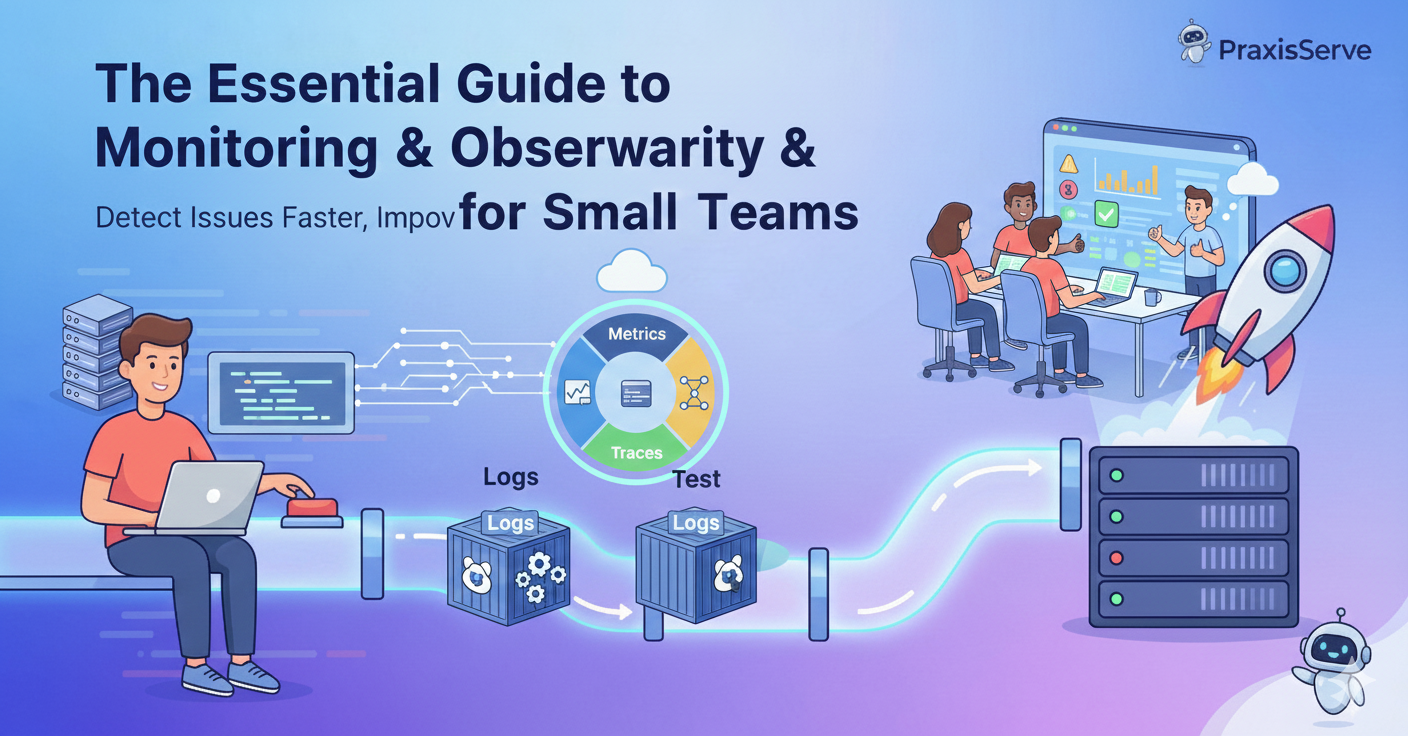 PraxisServe

The Essential Guide to Monitoring & Obserwarity &

Detect Issues Faster, Impov for Small Teams

Metrics

Traces

Logs

Test

Logs

Logs